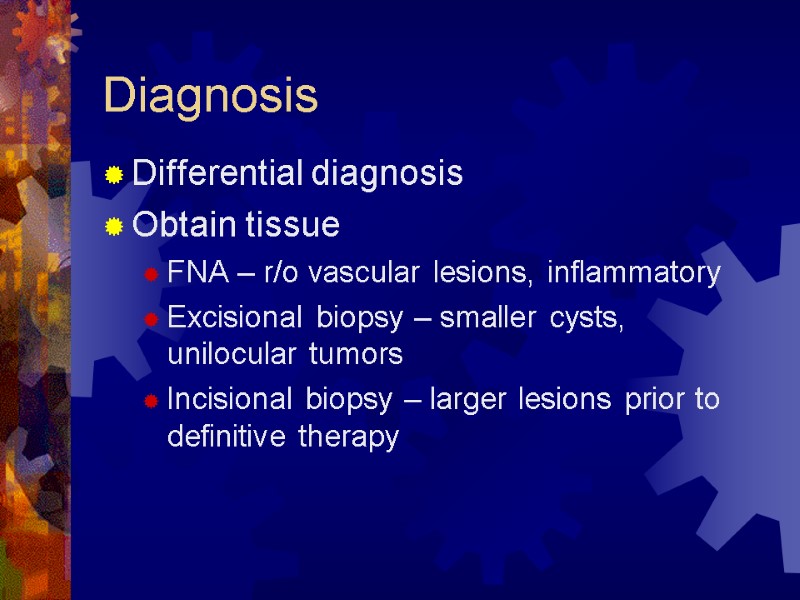 Diagnosis

Differential diagnosis

Obtain tissue

FNA – r/o vascular lesions, inflammatory

Excisional biopsy – smaller cysts, unilocular tumors

Incisional biopsy – larger lesions prior to definitive therapy